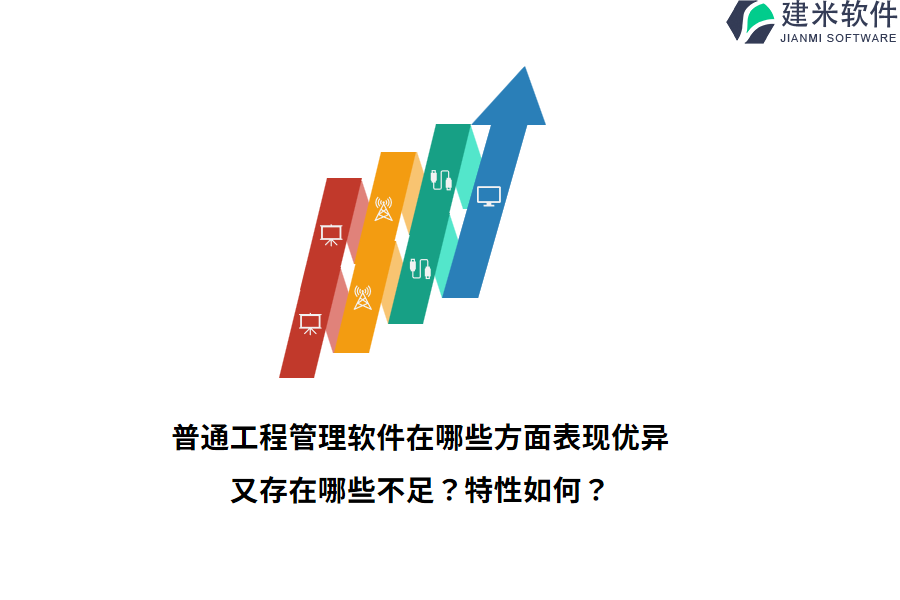 建米软件
JIANMI SOFTWARE

普通工程管理软件在哪些方面表现优异
又存在哪些不足？特性如何？